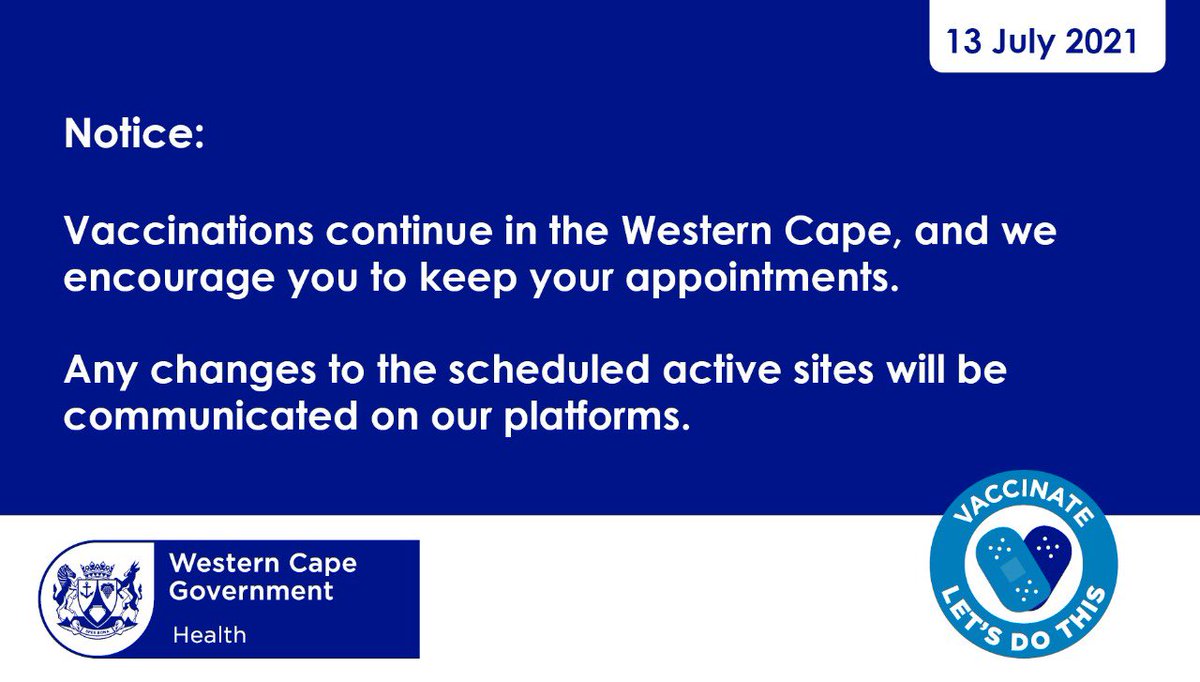 13 July 2021

Notice:

Vaccinations continue in the Western Cape, and we encourage you to keep your appointments.

Any changes to the scheduled active sites will be communicated on our platforms.

Western Cape Government
Health

VACCINATE
LET'S DO THIS